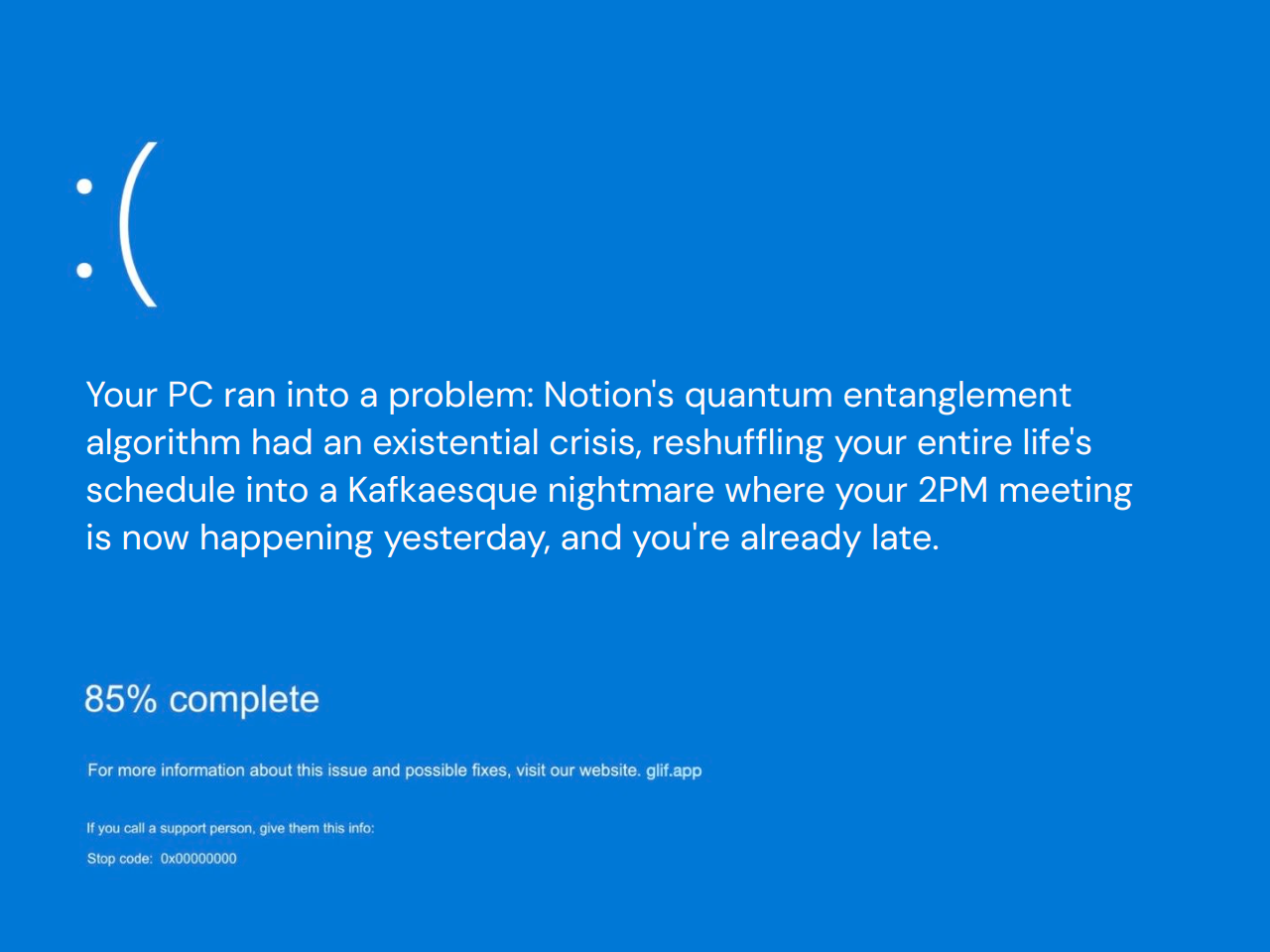 :(

Your PC ran into a problem: Notion's quantum entanglement algorithm had an existential crisis, reshuffling your entire life's schedule into a Kafkaesque nightmare where your 2PM meeting is now happening yesterday, and you're already late.

85% complete

For more information about this issue and possible fixes, visit our website. glif.app

If you call a support person, give them this info:

Stop code: 0x00000000